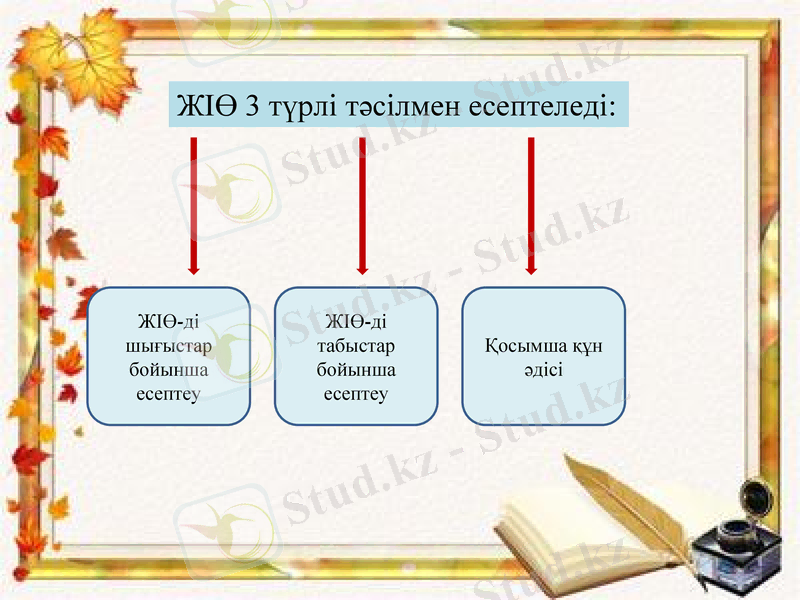 ЖІӨ 3 түрлі тәсілмен есептеледі:

ЖІӨ-ді шығыстар бойынша есептеу

ЖІӨ-ді табыстар бойынша есептеу

Қосымша құн әдісі

Stud.kz - Stud.kz